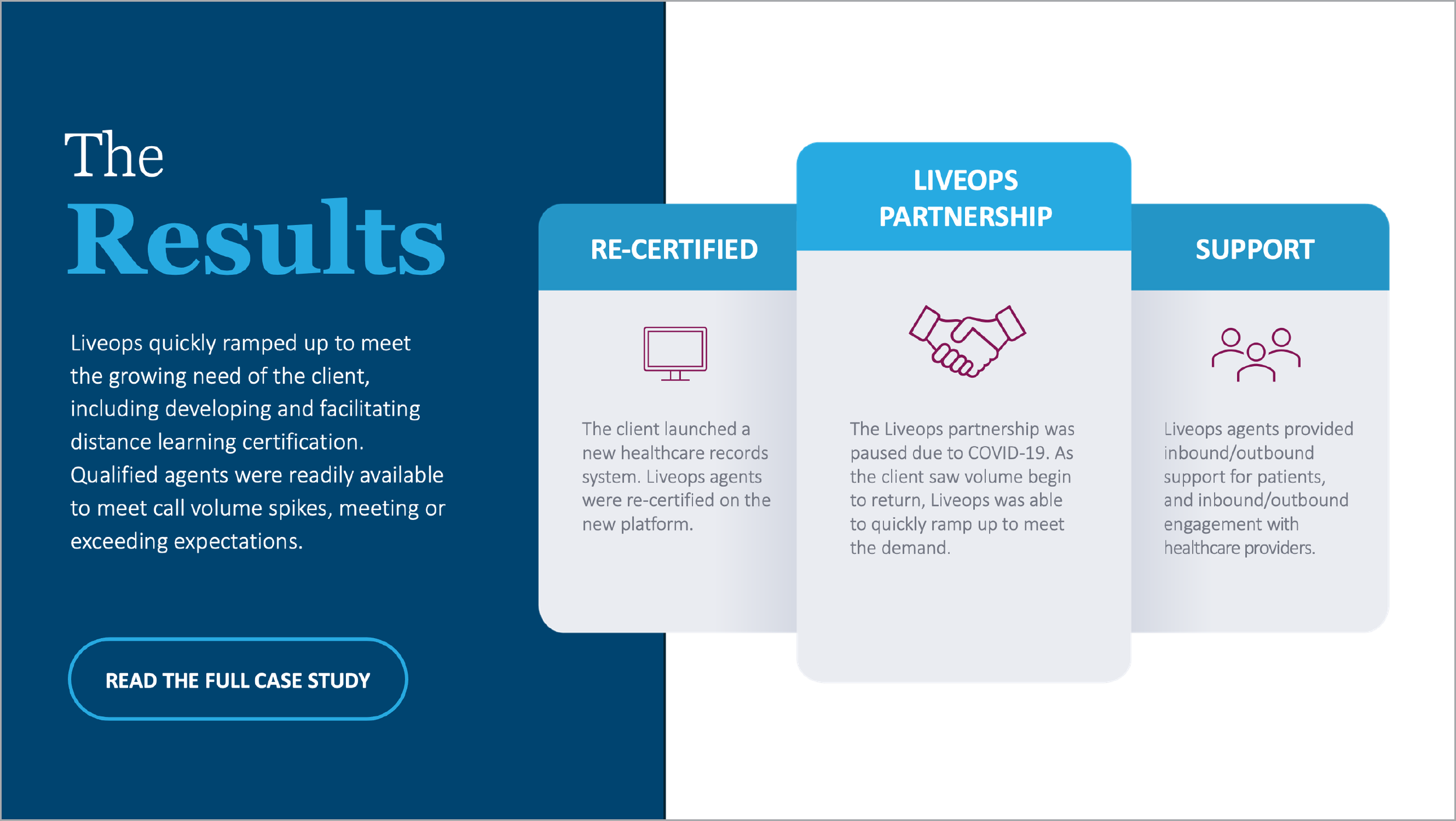 The Results

Liveops quickly ramped up to meet the growing need of the client, including developing and facilitating distance learning certification. Qualified agents were readily available to meet call volume spikes, meeting or exceeding expectations.

READ THE FULL CASE STUDY

RE-CERTIFIED

The client launched a new healthcare records system. Liveops agents were re-certified on the new platform.

LIVEOPS PARTNERSHIP

The Liveops partnership was paused due to COVID-19. As the client saw volume begin to return, Liveops was able to quickly ramp up to meet the demand.

SUPPORT

Liveops agents provided inbound/outbound support for patients, and inbound/outbound engagement with healthcare providers.